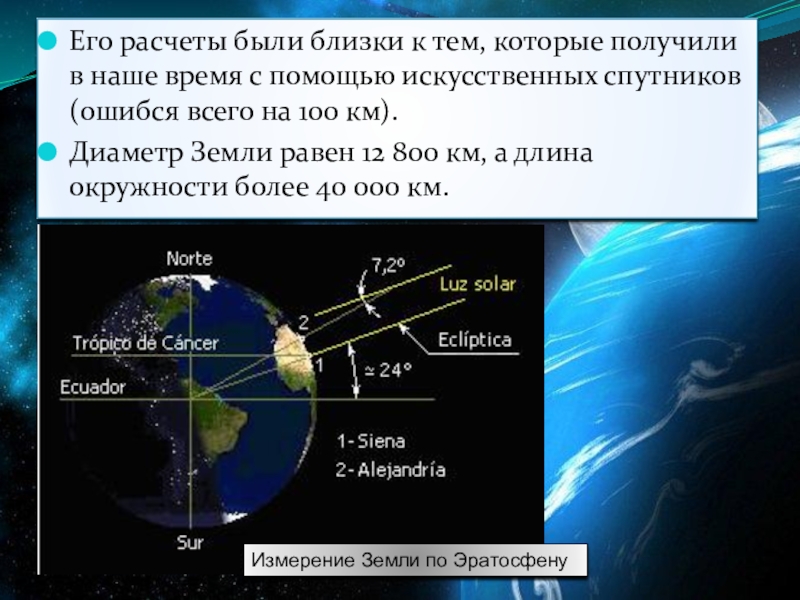 Его расчеты были близки к тем, которые получили в наше время с помощью искусственных спутников (ошибся всего на 100 км).

Диаметр Земли равен 12 800 км, а длина окружности более 40 000 км.

Norte

7,2º

Luz solar

2

Trópico de Cáncer

Eclíptica

1

≃ 24º

Ecuador

1- Siena

2- Alejandría

Sur

Измерение Земли по Эратосфену